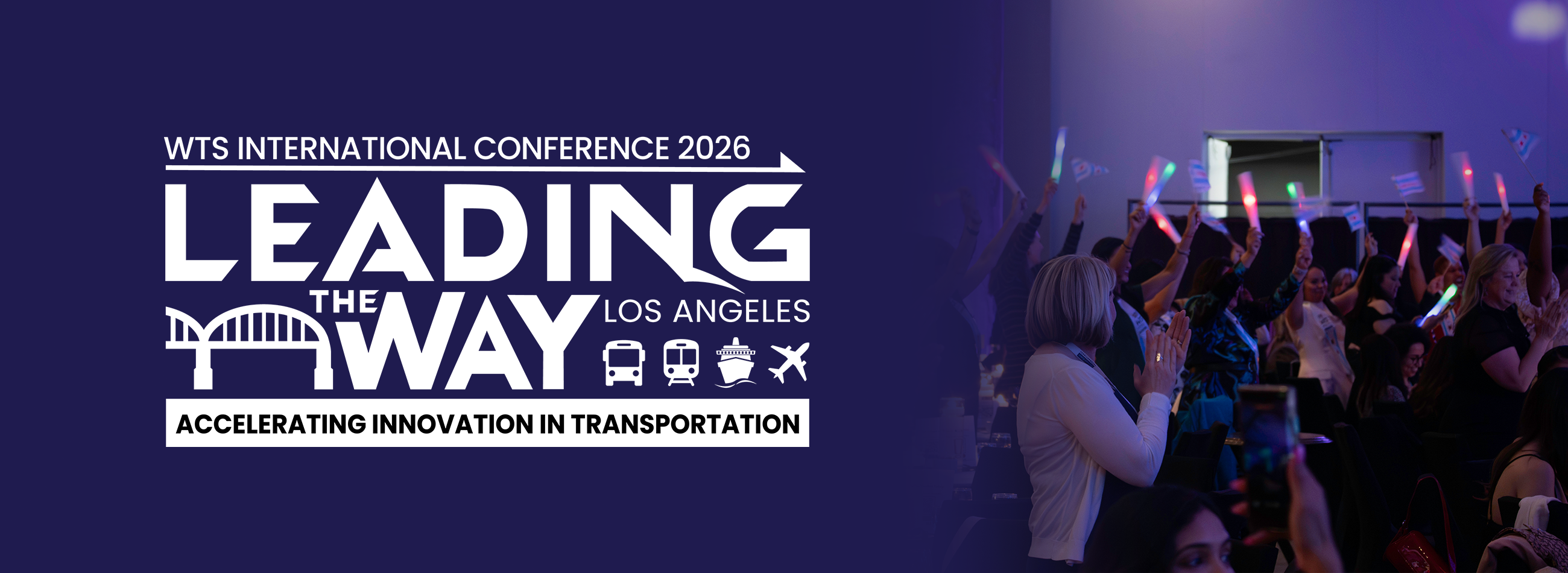 WTS INTERNATIONAL CONFERENCE 2026

LEADING THE WAY

LOS ANGELES

ACCELERATING INNOVATION IN TRANSPORTATION